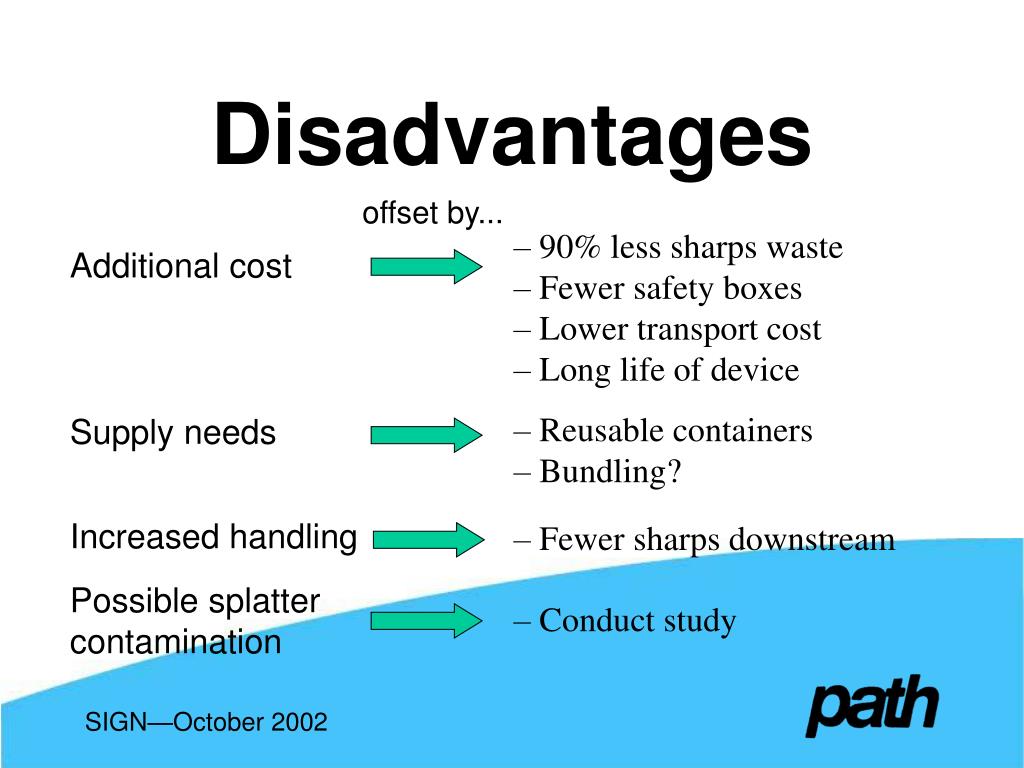 Disadvantages

offset by...

Additional cost

– 90% less sharps waste
– Fewer safety boxes
– Lower transport cost
– Long life of device

Supply needs

– Reusable containers
– Bundling?

Increased handling

– Fewer sharps downstream

Possible splatter contamination

– Conduct study

SIGN—October 2002

path